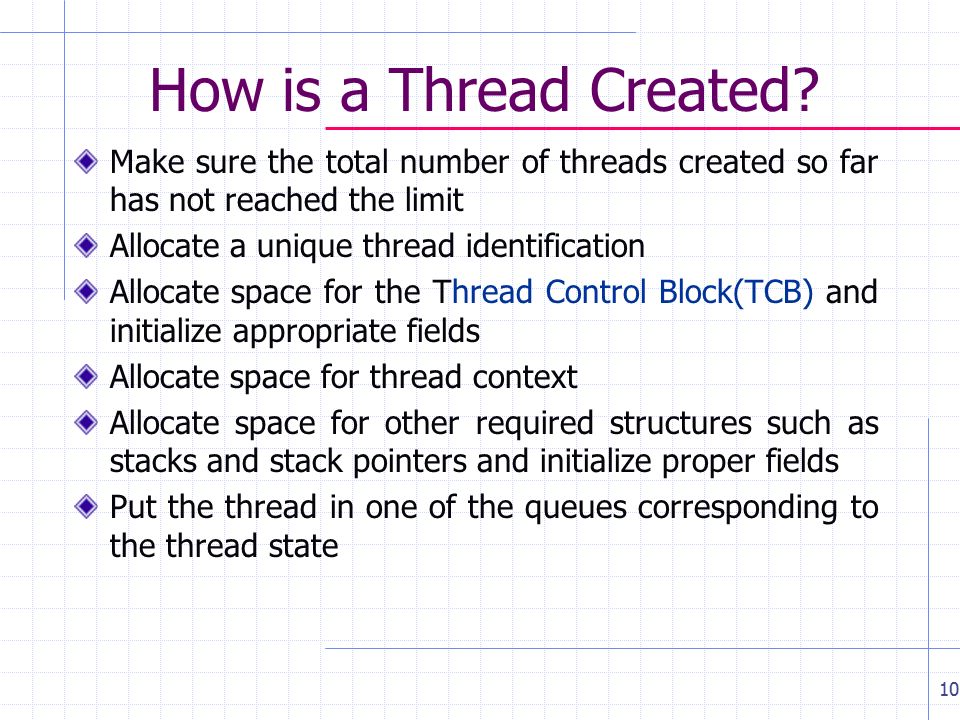 How is a Thread Created?

Make sure the total number of threads created so far has not reached the limit

Allocate a unique thread identification

Allocate space for the Thread Control Block(TCB) and initialize appropriate fields

Allocate space for thread context

Allocate space for other required structures such as stacks and stack pointers and initialize proper fields

Put the thread in one of the queues corresponding to the thread state

10